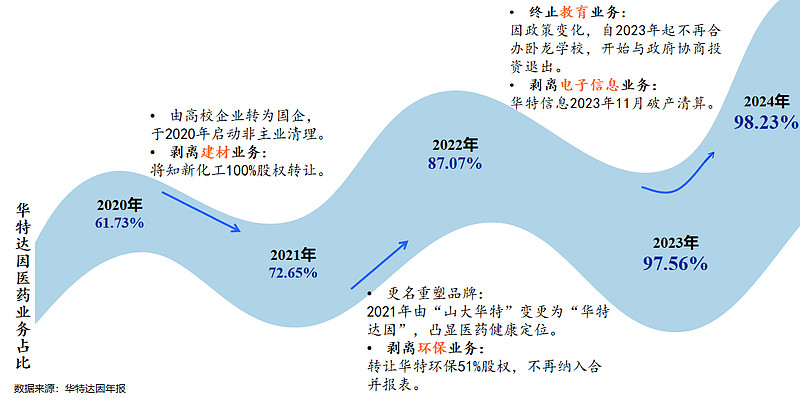 华特达因医药业务占比

2020年
61.73%

• 由高校企业转为国企，于2020年启动非主业清理。
• 剥离建材业务：
将知新化工100%股权转让。

2021年
72.65%

• 更名重塑品牌：
2021年由“山大华特”变更为“华特达因”，凸显医药健康定位。
• 剥离环保业务：
转让华特环保51%股权，不再纳入合并报表。

2022年
87.07%

• 终止教育业务：
因政策变化，自2023年起不再合办卧龙学校，开始与政府协商投资退出。
• 剥离电子信息业务：
华特信息2023年11月破产清算。

2023年
97.56%

2024年
98.23%

数据来源：华特达因年报